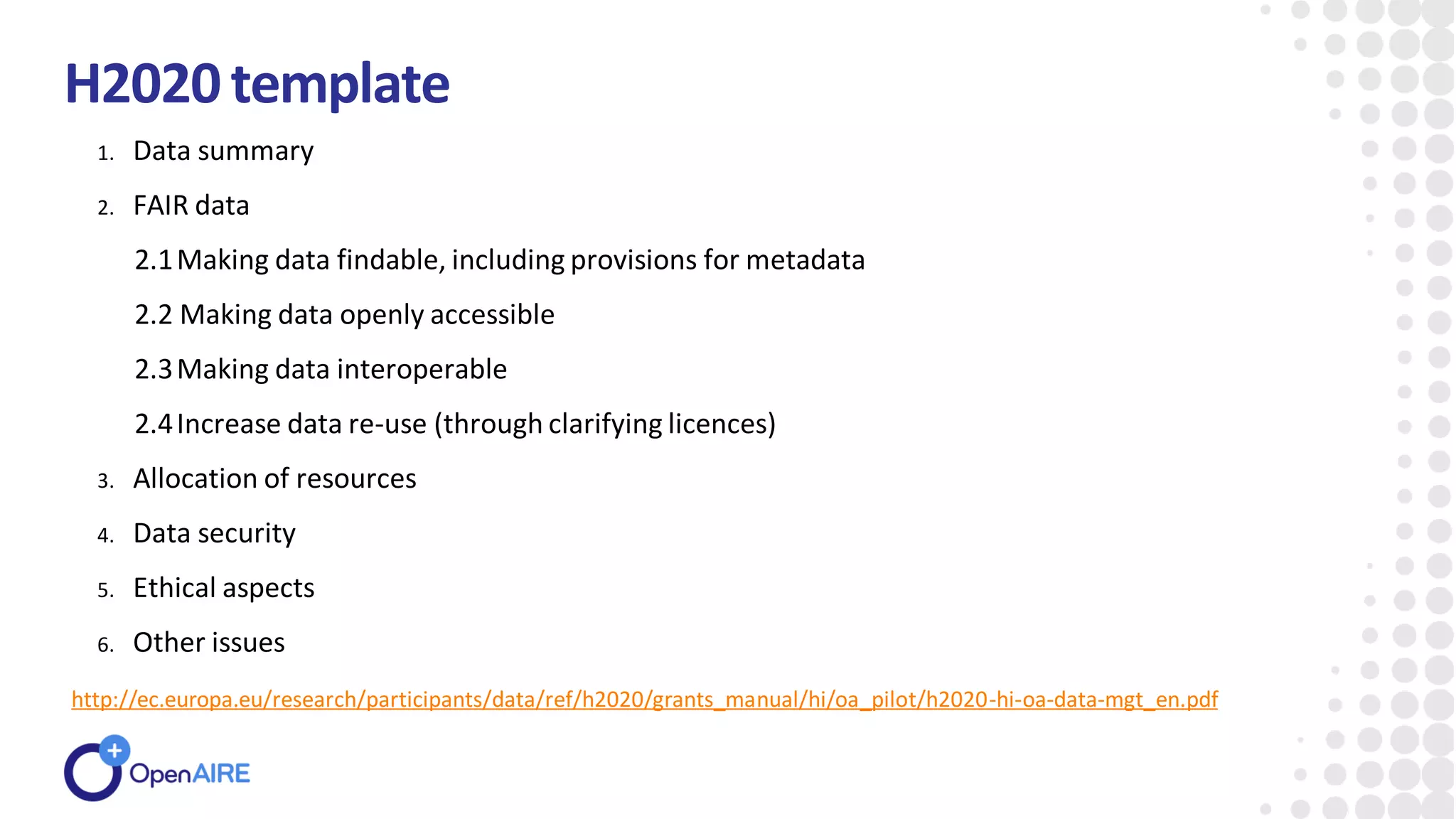 H2020 template

1. Data summary

2. FAIR data

2.1 Making data findable, including provisions for metadata

2.2 Making data openly accessible

2.3 Making data interoperable

2.4 Increase data re-use (through clarifying licences)

3. Allocation of resources

4. Data security

5. Ethical aspects

6. Other issues

http://ec.europa.eu/research/participants/data/ref/h2020/grants_manual/hi/oa_pilot/h2020-hi-oa-data-mgt_en.pdf

OpenAIRE